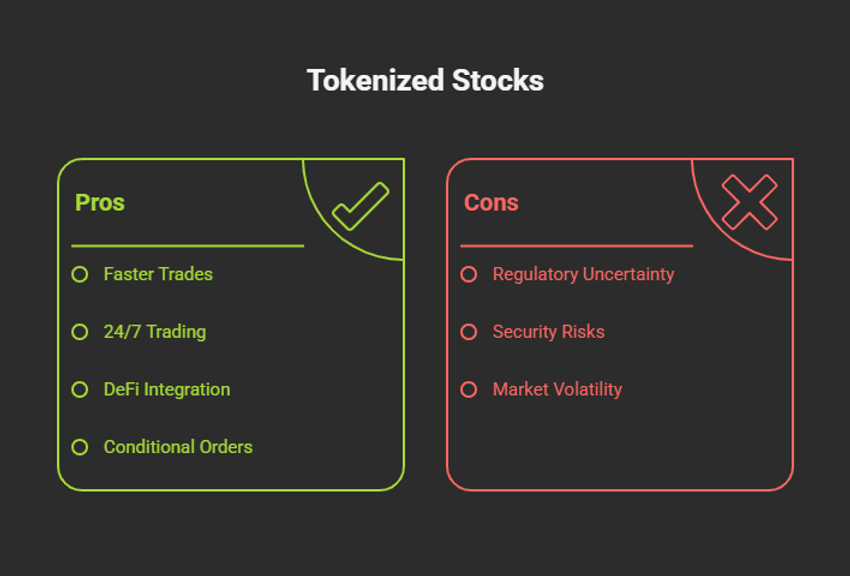 Tokenized Stocks

Pros

Faster Trades

24/7 Trading

DeFi Integration

Conditional Orders

Cons

Regulatory Uncertainty

Security Risks

Market Volatility